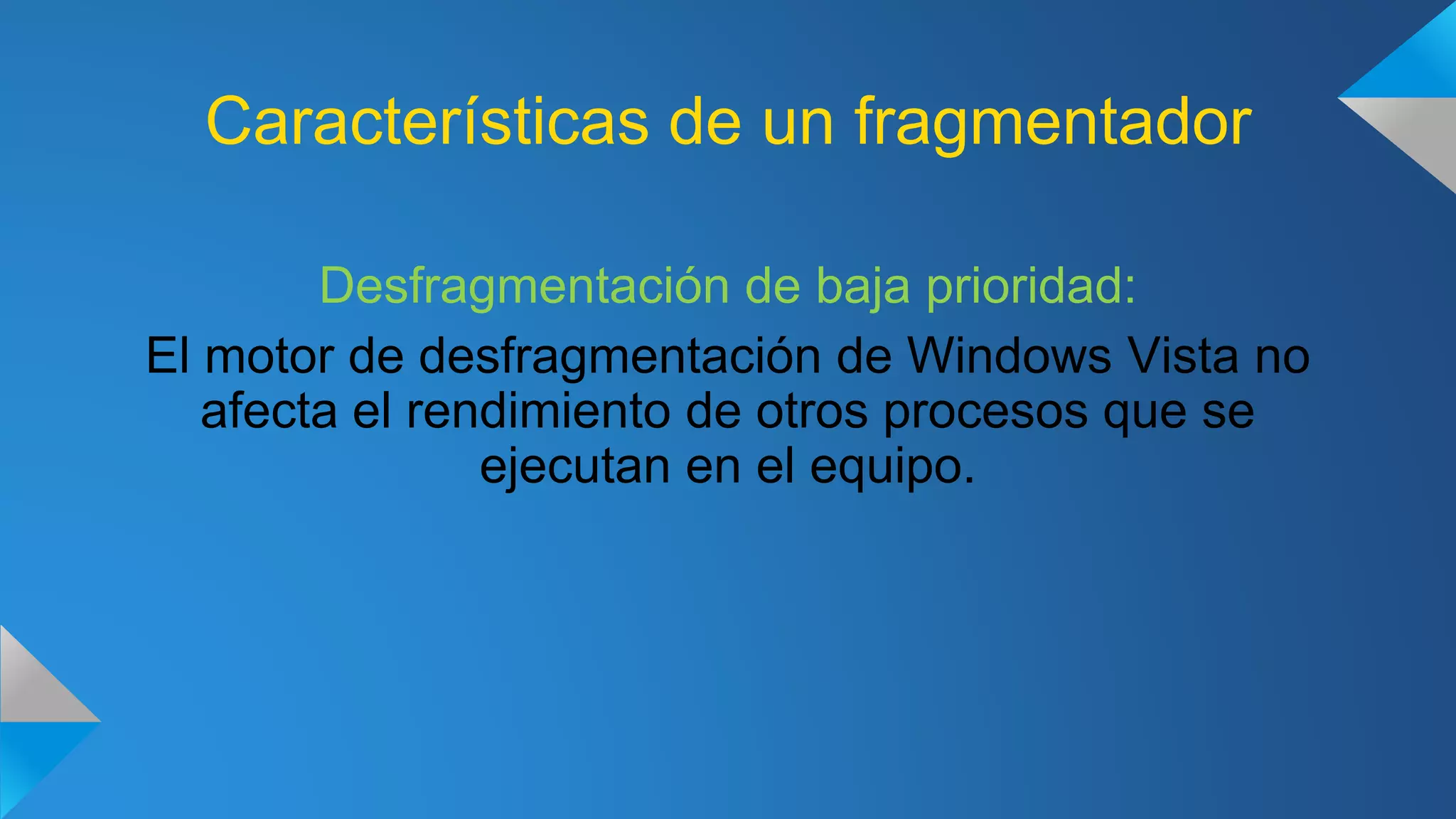 Características de un fragmentador

Desfragmentación de baja prioridad:

El motor de desfragmentación de Windows Vista no afecta el rendimiento de otros procesos que se ejecutan en el equipo.